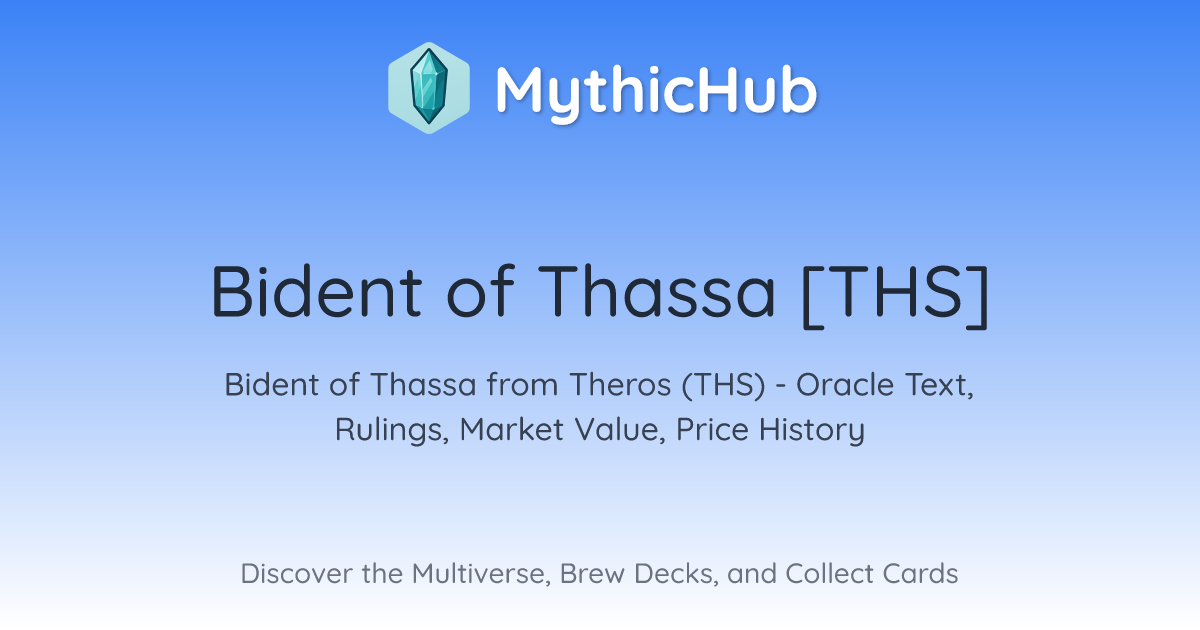 MythicHub

Bident of Thassa [THS]

Bident of Thassa from Theros (THS) - Oracle Text, Rulings, Market Value, Price History

Discover the Multiverse, Brew Decks, and Collect Cards